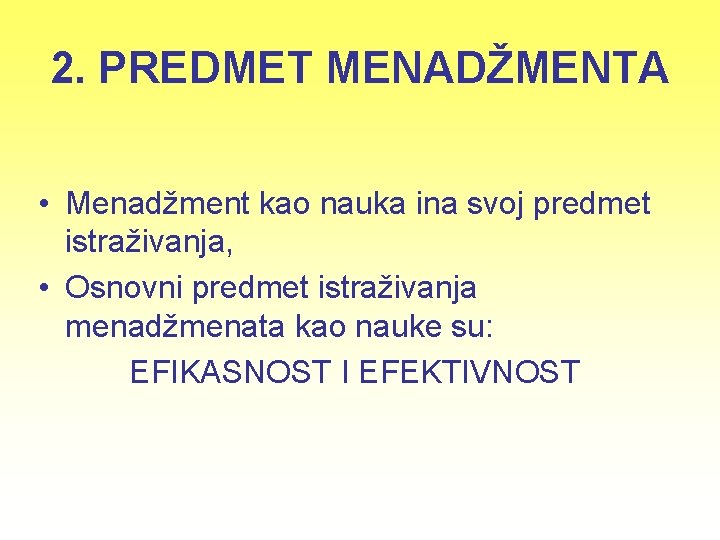 2. PREDMET MENADŽMENTA

• Menadžment kao nauka ina svoj predmet istraživanja,
• Osnovni predmet istraživanja menadžmenata kao nauke su:
EFIKASNOST I EFEKTIVNOST